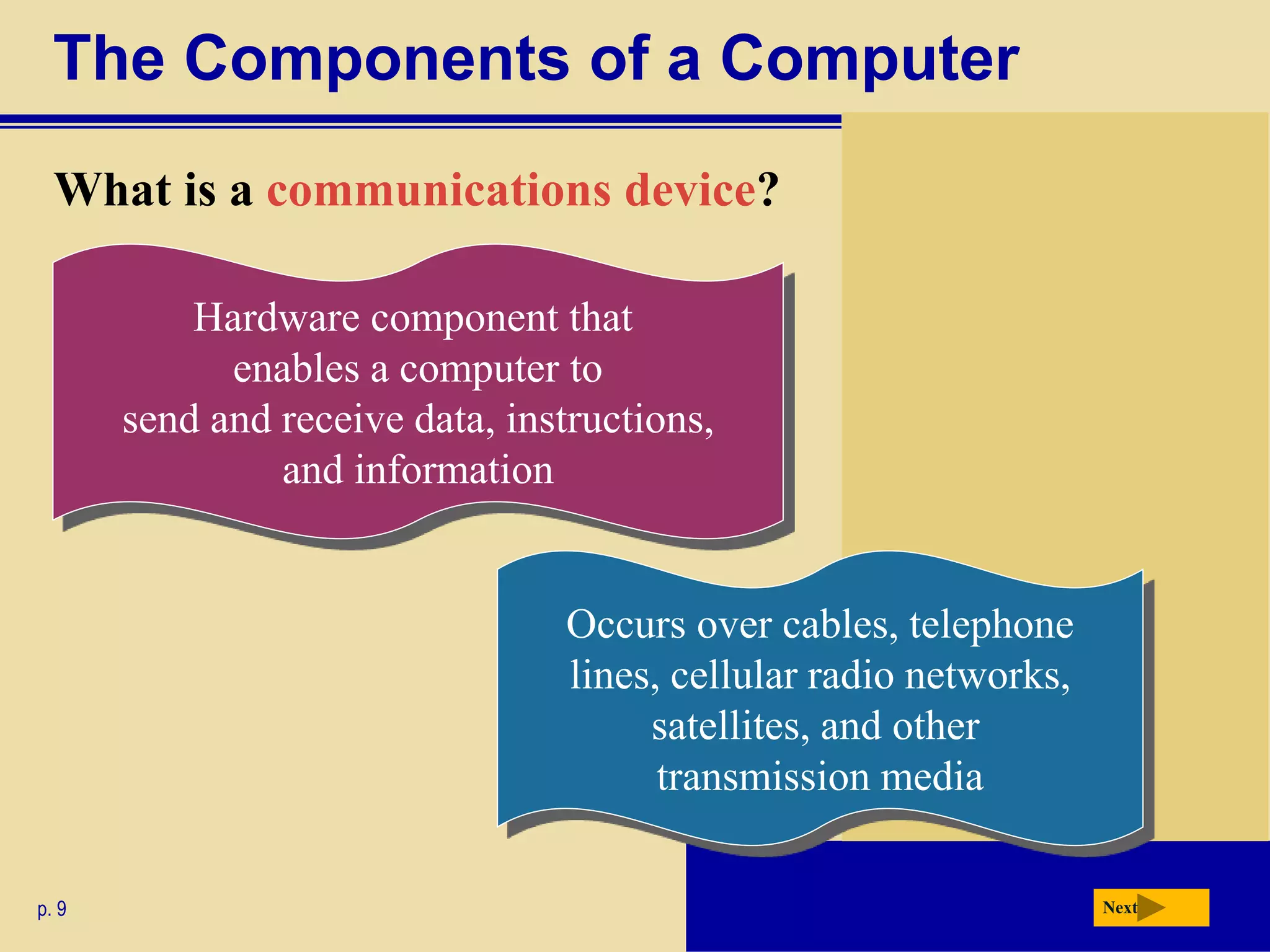 The Components of a Computer

What is a communications device?

Hardware component that enables a computer to send and receive data, instructions, and information

Occurs over cables, telephone lines, cellular radio networks, satellites, and other transmission media

p. 9

Next